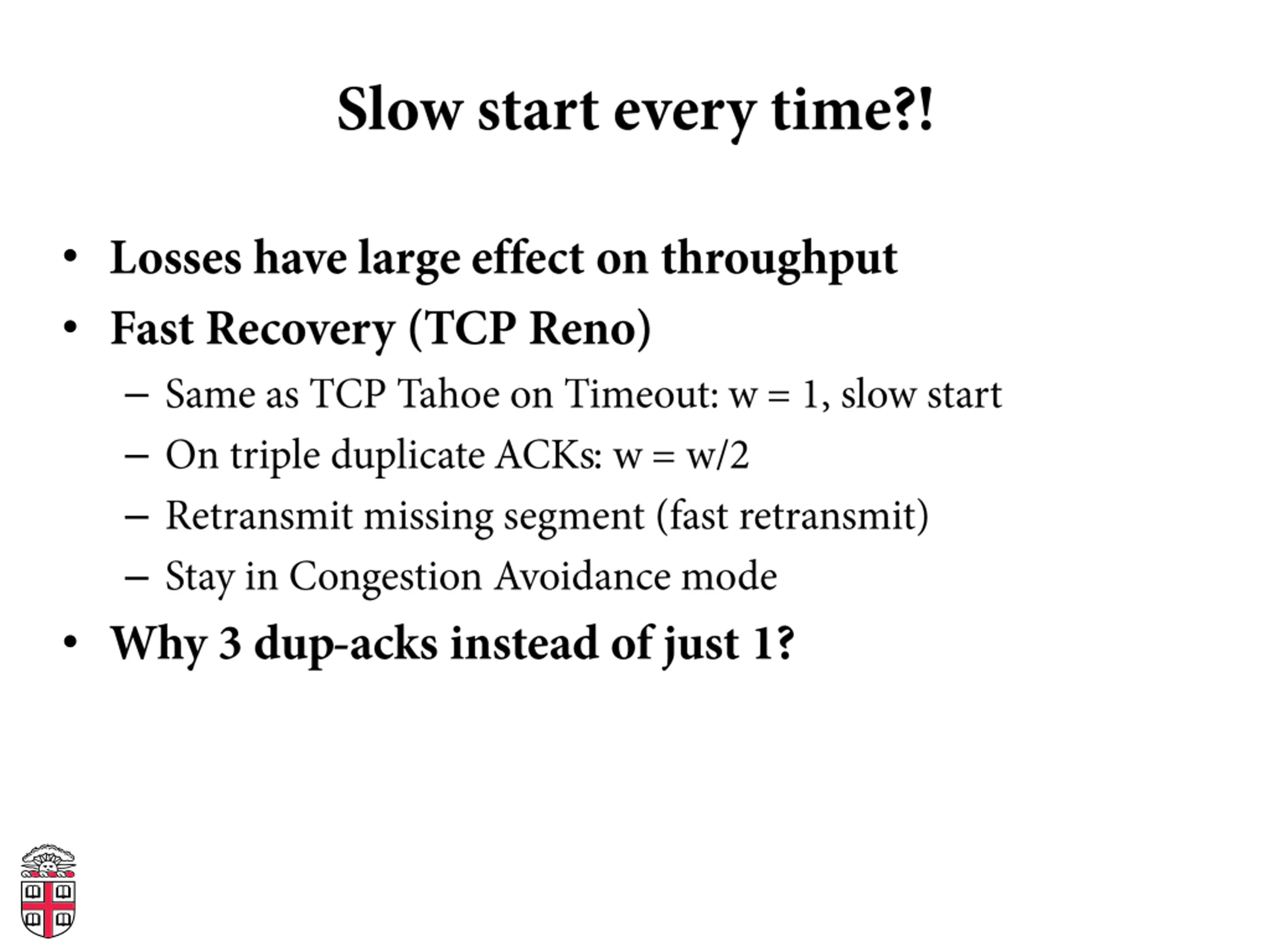 Slow start every time?!

• Losses have large effect on throughput
• Fast Recovery (TCP Reno)
  – Same as TCP Tahoe on Timeout: w = 1, slow start
  – On triple duplicate ACKs: w = w/2
  – Retransmit missing segment (fast retransmit)
  – Stay in Congestion Avoidance mode
• Why 3 dup-acks instead of just 1?